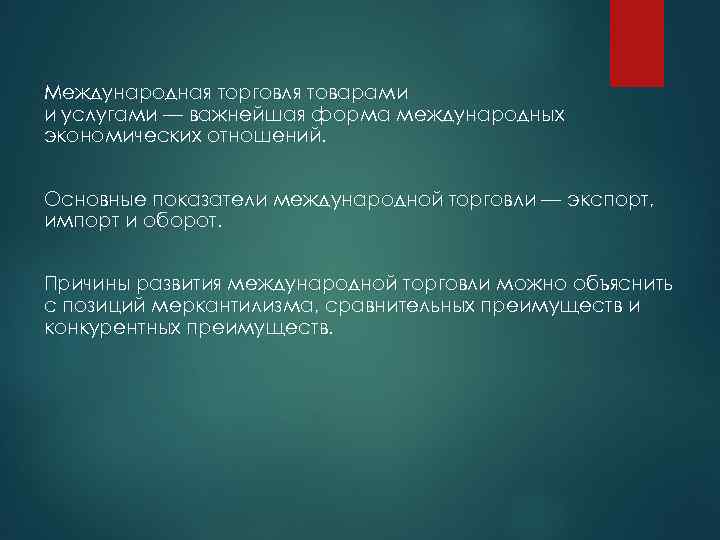 Международная торговля товарами и услугами — важнейшая форма международных экономических отношений.

Основные показатели международной торговли — экспорт, импорт и оборот.

Причины развития международной торговли можно объяснить с позиций меркантилизма, сравнительных преимуществ и конкурентных преимуществ.